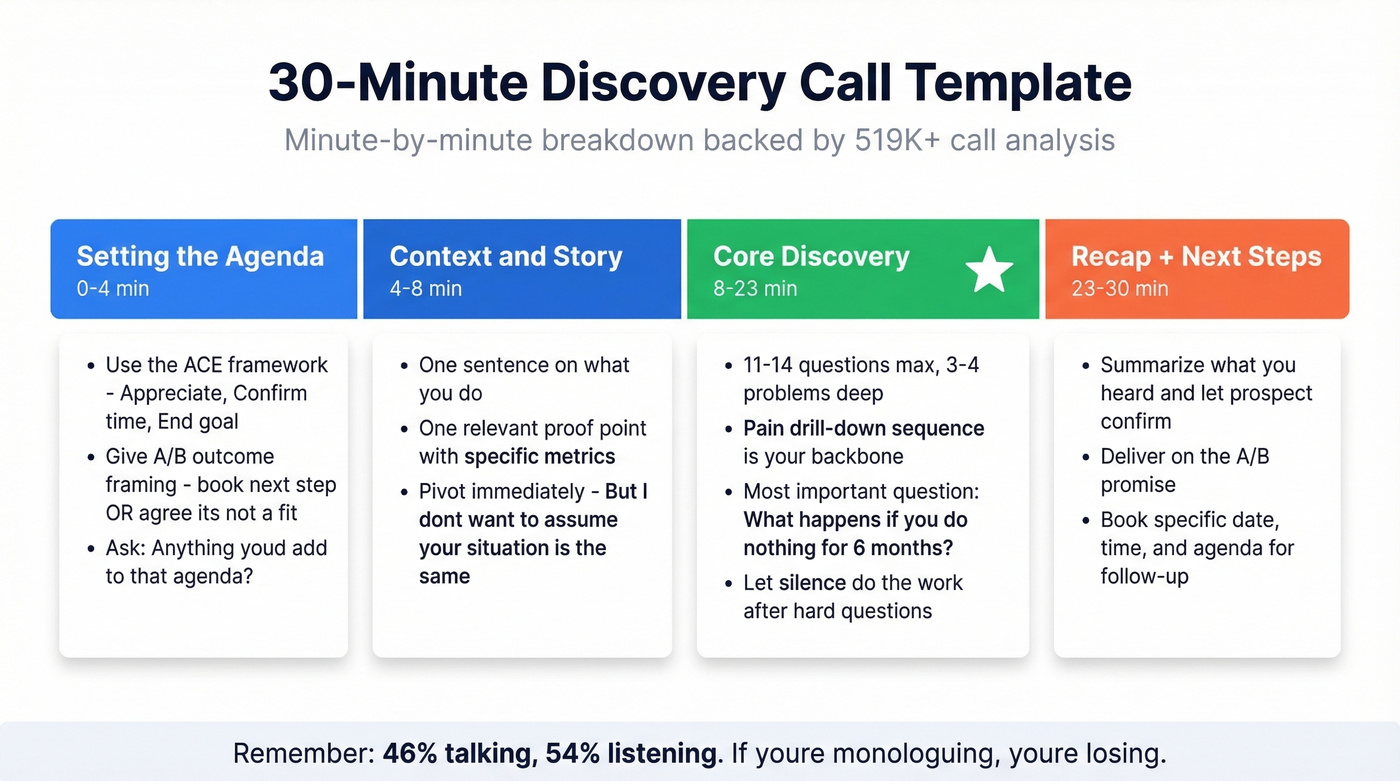 30-Minute Discovery Call Template

Minute-by-minute breakdown backed by 519K+ call analysis

Setting the Agenda
0-4 min

- Use the ACE framework - Appreciate, Confirm time, End goal
- Give A/B outcome framing - book next step OR agree its not a fit
- Ask: Anything youd add to that agenda?

Context and Story
4-8 min

- One sentence on what you do
- One relevant proof point with specific metrics
- Pivot immediately - But I dont want to assume your situation is the same

Core Discovery
8-23 min

- 11-14 questions max, 3-4 problems deep
- Pain drill-down sequence is your backbone
- Most important question: What happens if you do nothing for 6 months?
- Let silence do the work after hard questions

Recap + Next Steps
23-30 min

- Summarize what you heard and let prospect confirm
- Deliver on the A/B promise
- Book specific date, time, and agenda for follow-up

Remember: 46% talking, 54% listening. If youre monologuing, youre losing.